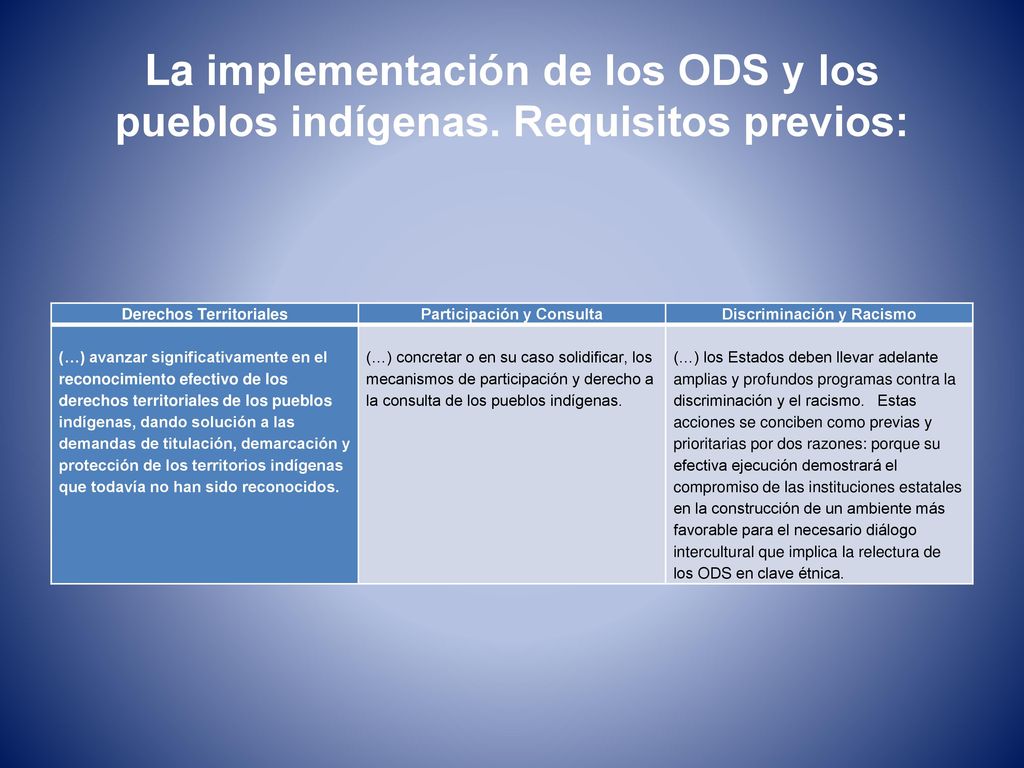 La implementación de los ODS y los pueblos indígenas. Requisitos previos:

| Derechos Territoriales | Participación y Consulta | Discriminación y Racismo |
|---|---|---|
| (…) avanzar significativamente en el reconocimiento efectivo de los derechos territoriales de los pueblos indígenas, dando solución a las demandas de titulación, demarcación y protección de los territorios indígenas que todavía no han sido reconocidos. | (…) concretar o en su caso solidificar, los mecanismos de participación y derecho a la consulta de los pueblos indígenas. | (…) los Estados deben llevar adelante amplias y profundos programas contra la discriminación y el racismo. Estas acciones se conciben como previas y prioritarias por dos razones: porque su efectiva ejecución demostrará el compromiso de las instituciones estatales en la construcción de un ambiente más favorable para el necesario diálogo intercultural que implica la relectura de los ODS en clave étnica. |